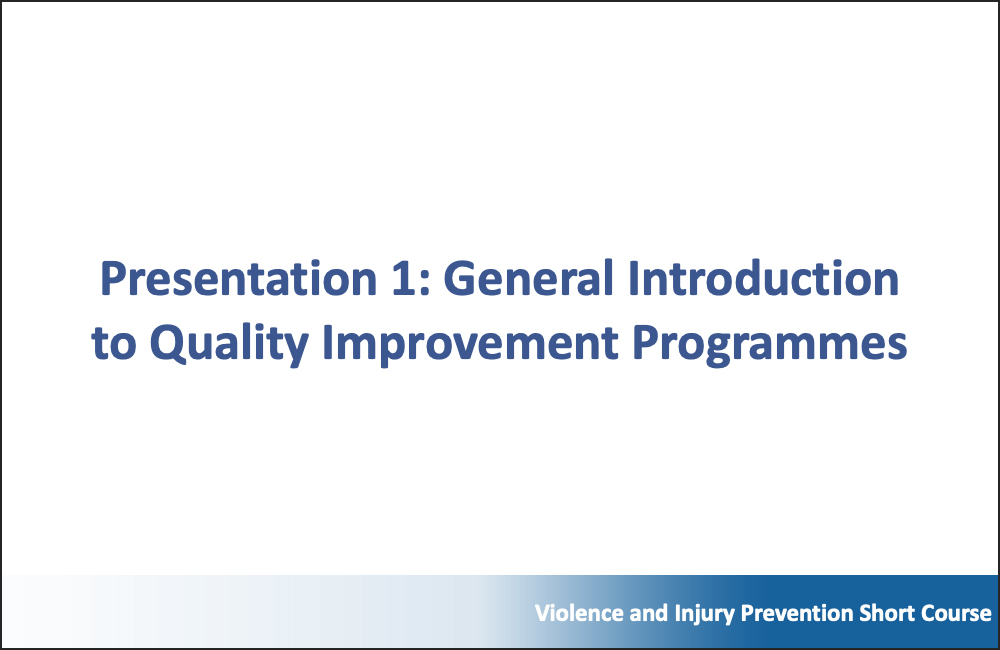 Presentation 1: General Introduction to Quality Improvement Programmes

Violence and Injury Prevention Short Course